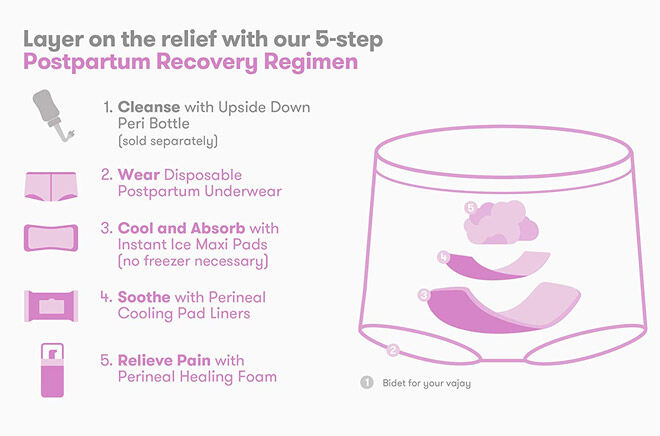 Layer on the relief with our 5-step
Postpartum Recovery Regimen

1. Cleanse with Upside Down Peri Bottle (sold separately)

2. Wear Disposable Postpartum Underwear

3. Cool and Absorb with Instant Ice Maxi Pads (no freezer necessary)

4. Soothe with Perineal Cooling Pad Liners

5. Relieve Pain with Perineal Healing Foam

5

4

3

2

1 Bidet for your vajay